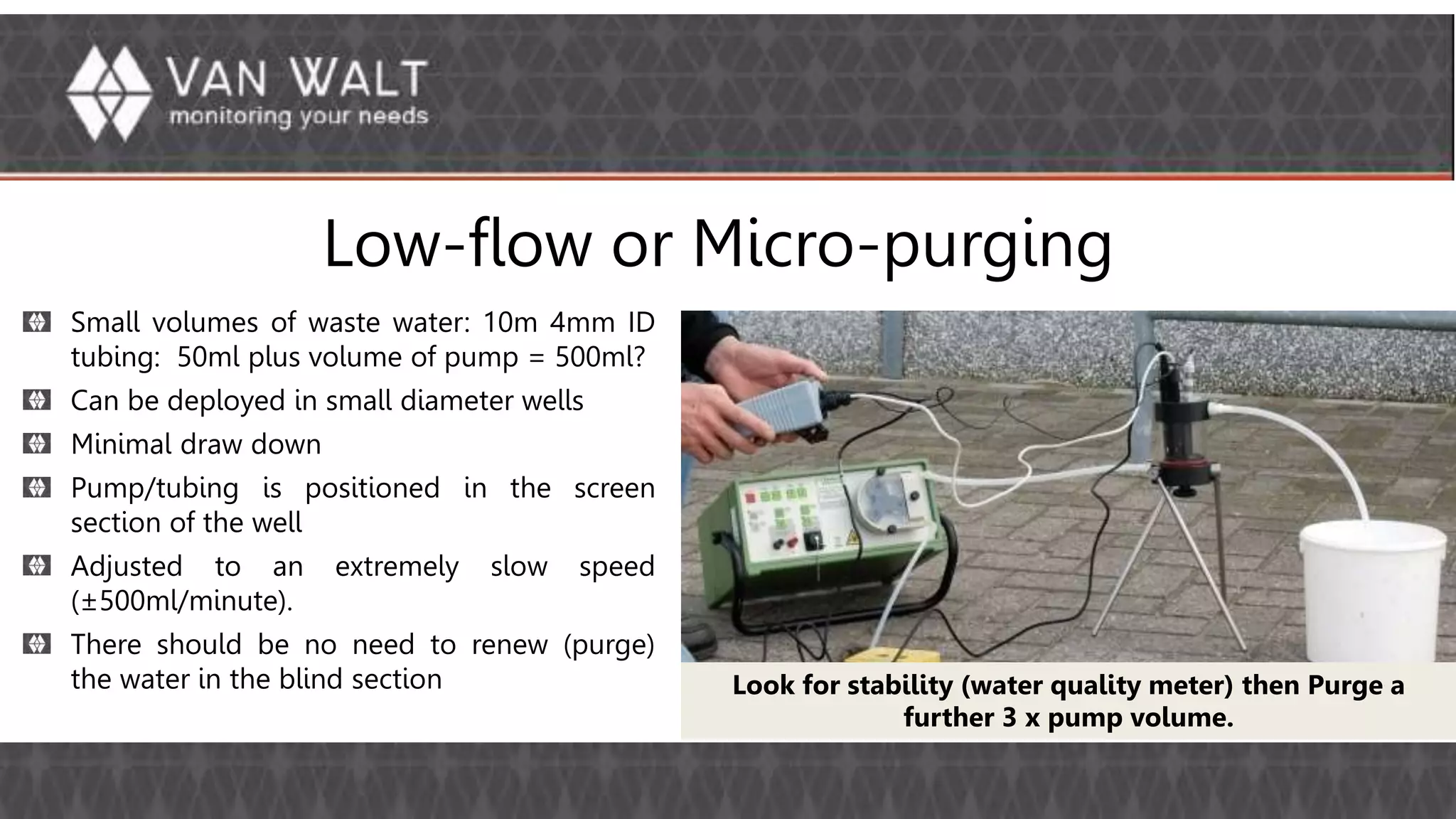 VAN WALT
monitoring your needs

Low-flow or Micro-purging

Small volumes of waste water: 10m 4mm ID tubing: 50ml plus volume of pump = 500ml?

Can be deployed in small diameter wells

Minimal draw down

Pump/tubing is positioned in the screen section of the well

Adjusted to an extremely slow speed (±500ml/minute).

There should be no need to renew (purge) the water in the blind section

Look for stability (water quality meter) then Purge a further 3 x pump volume.